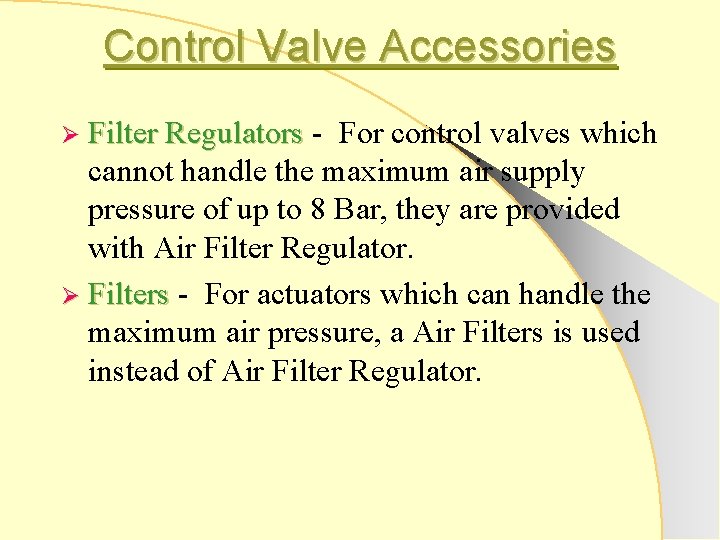 Control Valve Accessories

➢ Filter Regulators - For control valves which cannot handle the maximum air supply pressure of up to 8 Bar, they are provided with Air Filter Regulator.

➢ Filters - For actuators which can handle the maximum air pressure, a Air Filters is used instead of Air Filter Regulator.